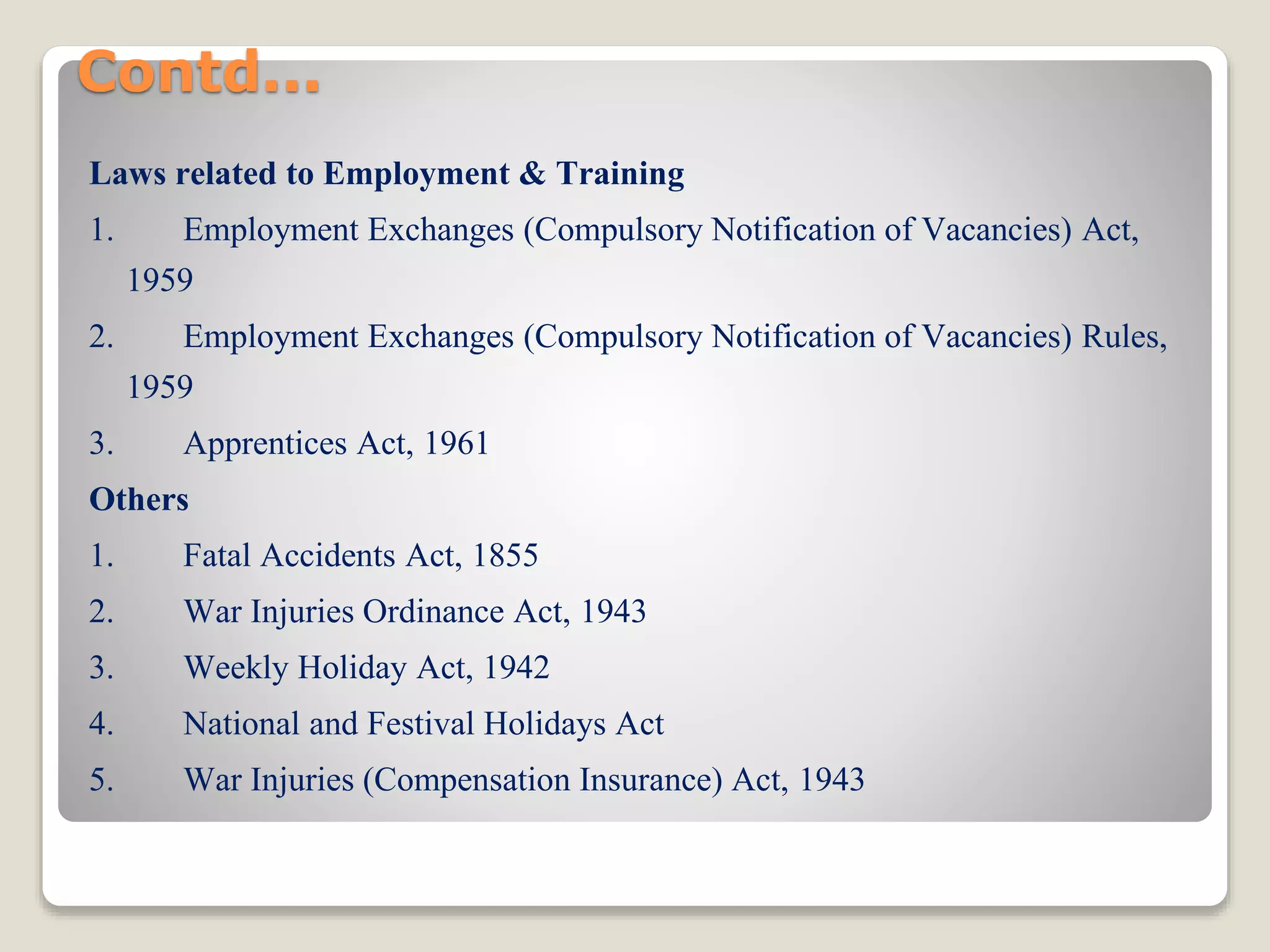 Contd...

Laws related to Employment & Training

1. Employment Exchanges (Compulsory Notification of Vacancies) Act, 1959

2. Employment Exchanges (Compulsory Notification of Vacancies) Rules, 1959

3. Apprentices Act, 1961

Others

1. Fatal Accidents Act, 1855

2. War Injuries Ordinance Act, 1943

3. Weekly Holiday Act, 1942

4. National and Festival Holidays Act

5. War Injuries (Compensation Insurance) Act, 1943